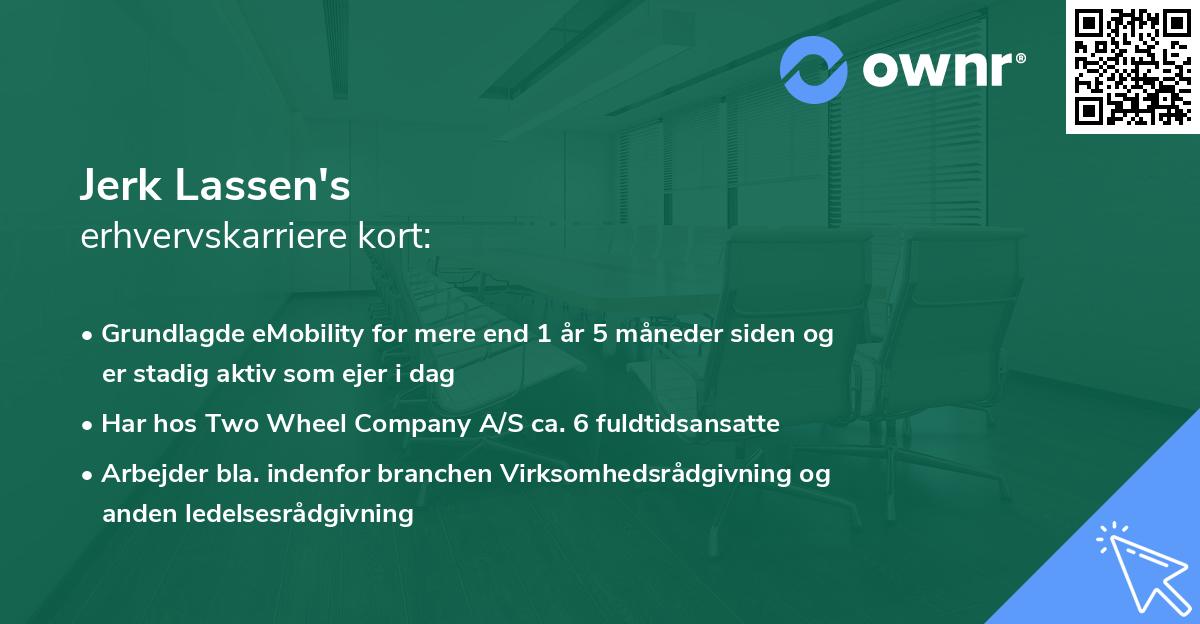 ownr®

Jerk Lassen's
erhvervskarriere kort:

• Grundlagde eMobility for mere end 1 år 5 måneder siden og er stadig aktiv som ejer i dag
• Har hos Two Wheel Company A/S ca. 6 fuldtidsansatte
• Arbejder bla. indenfor branchen Virksomhedsrådgivning og anden ledelsesrådgivning